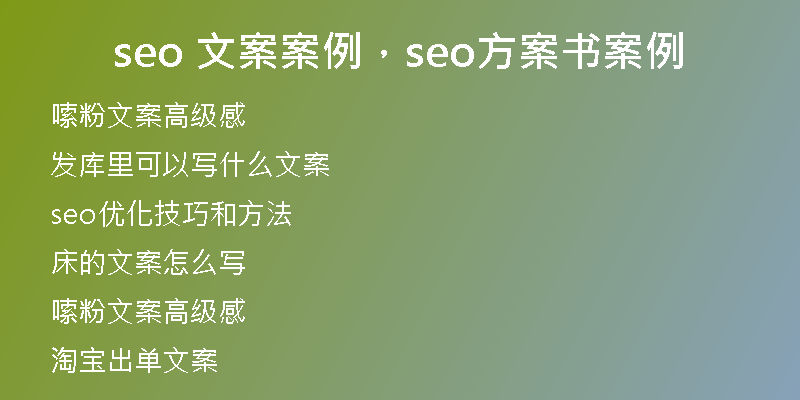 seo 文案案例，seo方案书案例

嗦粉文案高级感

发库里可以写什么文案

seo优化技巧和方法

床的文案怎么写

嗦粉文案高级感

淘宝出单文案